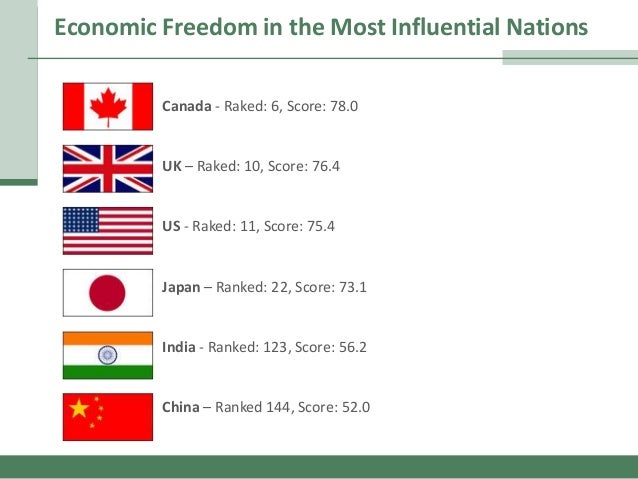 Economic Freedom in the Most Influential Nations

Canada - Raked: 6, Score: 78.0

UK – Raked: 10, Score: 76.4

US - Raked: 11, Score: 75.4

Japan – Ranked: 22, Score: 73.1

India - Ranked: 123, Score: 56.2

China – Ranked 144, Score: 52.0